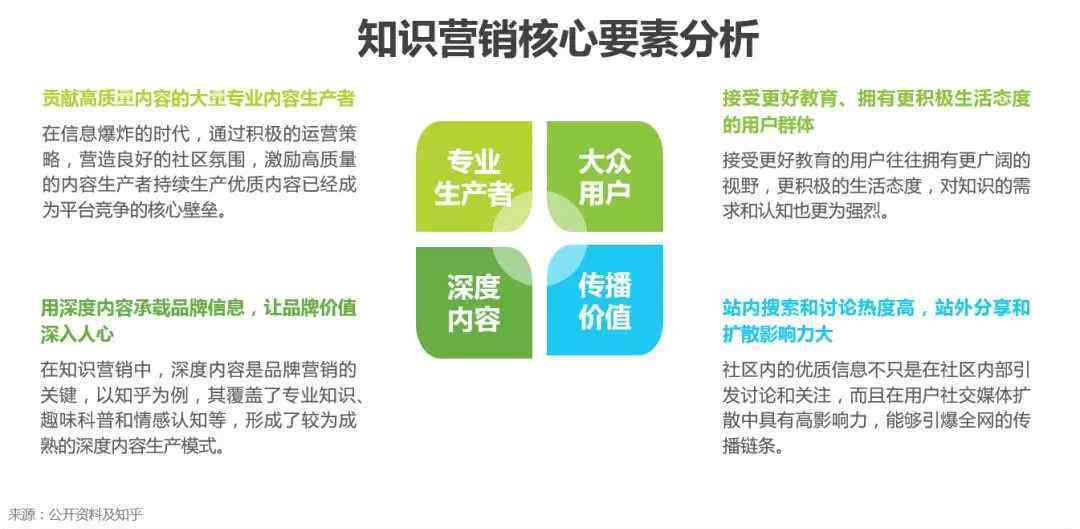 知识营销核心要素分析

贡献高质量内容的大量专业内容生产者

在信息爆炸的时代，通过积极的运营策略，营造良好的社区氛围，激励高质量的内容生产者持续生产优质内容已经成为平台竞争的核心壁垒。

用深度内容承载品牌信息，让品牌价值深入人心

在知识营销中，深度内容是品牌营销的关键，以知乎为例，其覆盖了专业知识、趣味科普和情感认知等，形成了较为成熟的深度内容生产模式。

专业生产者

大众用户

深度内容

传播价值

接受更好教育、拥有更积极生活态度的用户群体

接受更好教育的用户往往拥有更广阔的视野，更积极的生活态度，对知识的需求和认知也更为强烈。

站内搜索和讨论热度高，站外分享和扩散影响力大

社区内的优质信息不只是在社区内部引发讨论和关注，而且在用户社交媒体扩散中具有高影响力，能够引爆全网的传播链条。

来源：公开资料及知乎